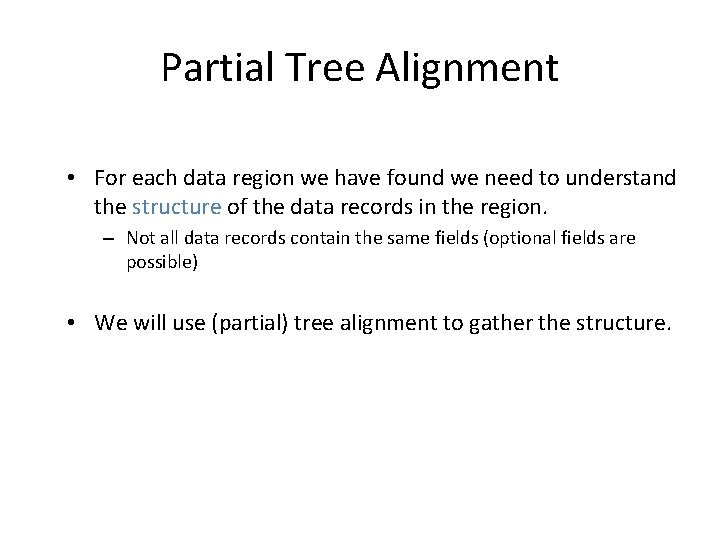 Partial Tree Alignment

• For each data region we have found we need to understand the structure of the data records in the region.

– Not all data records contain the same fields (optional fields are possible)

• We will use (partial) tree alignment to gather the structure.